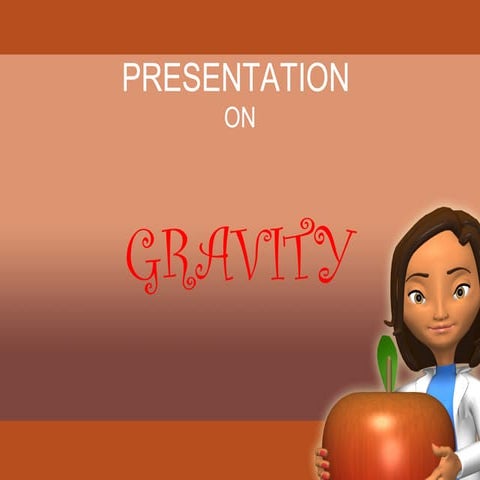 PRESENTATION
ON

GRAVITY